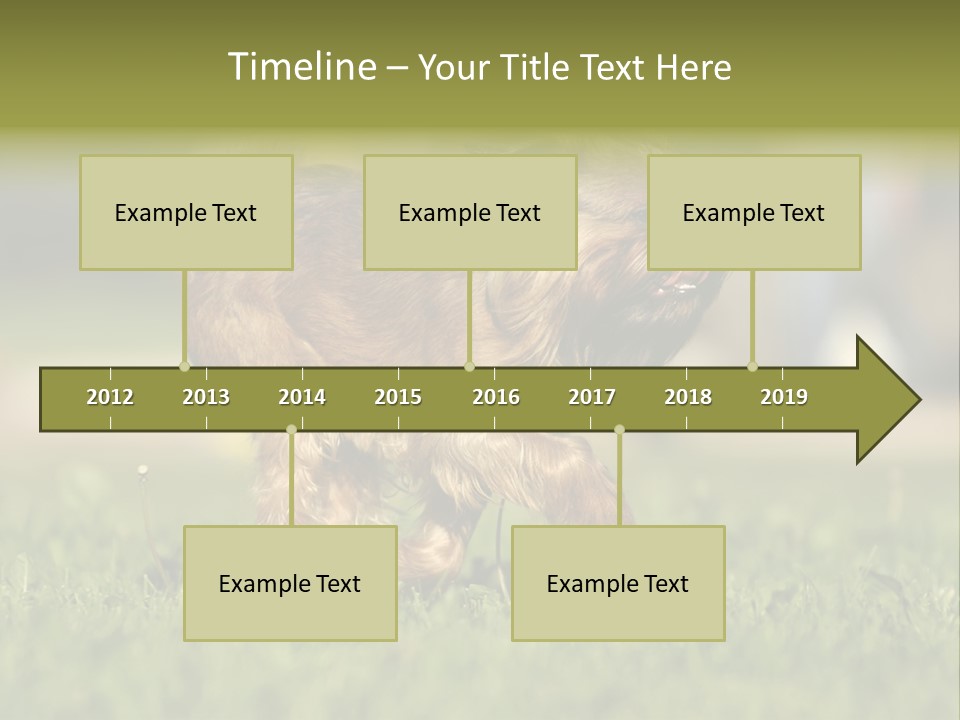 Timeline – Your Title Text Here

Example Text

Example Text

Example Text

2012 2013 2014 2015 2016 2017 2018 2019

Example Text

Example Text